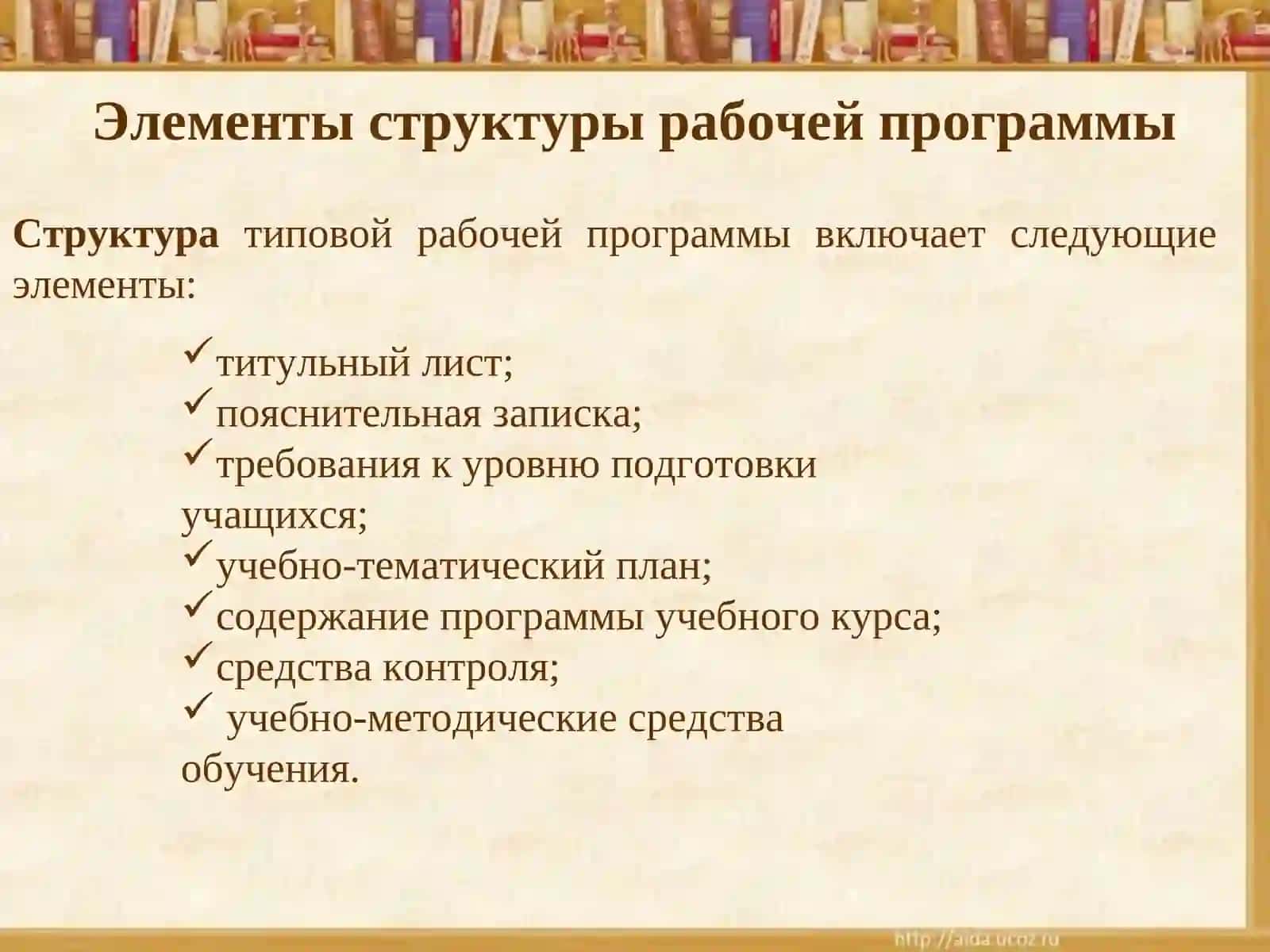 Элементы структуры рабочей программы

Структура типовой рабочей программы включает следующие элементы:

✓титульный лист;
✓пояснительная записка;
✓требования к уровню подготовки учащихся;
✓учебно-тематический план;
✓содержание программы учебного курса;
✓средства контроля;
✓ учебно-методические средства обучения.

http://aida.ucoz.ru